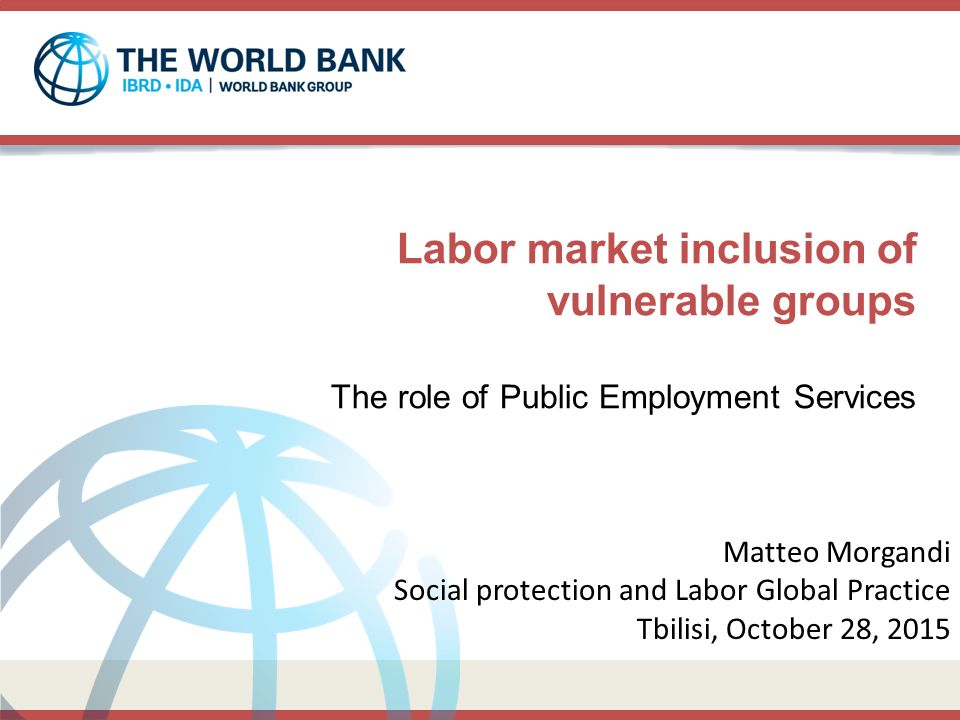 THE WORLD BANK
IBRD • IDA | WORLD BANK GROUP

Labor market inclusion of vulnerable groups

The role of Public Employment Services

Matteo Morgandi
Social protection and Labor Global Practice
Tbilisi, October 28, 2015